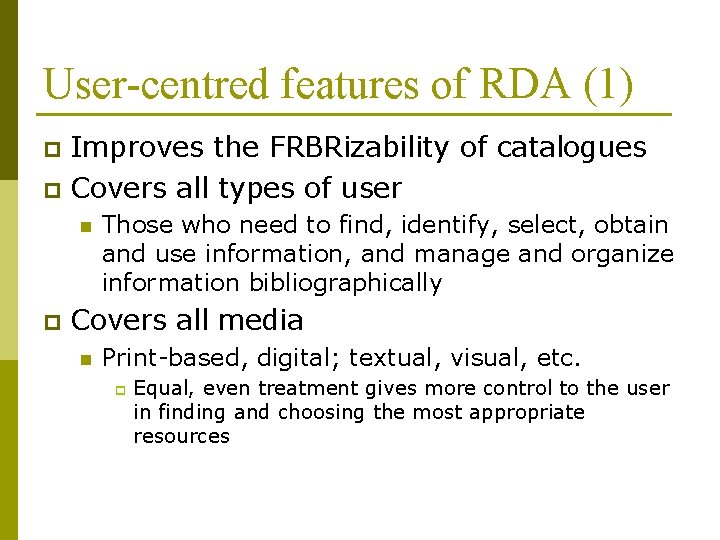 User-centred features of RDA (1)

Improves the FRBRizability of catalogues

Covers all types of user

Those who need to find, identify, select, obtain and use information, and manage and organize information bibliographically

Covers all media

Print-based, digital; textual, visual, etc.

Equal, even treatment gives more control to the user in finding and choosing the most appropriate resources